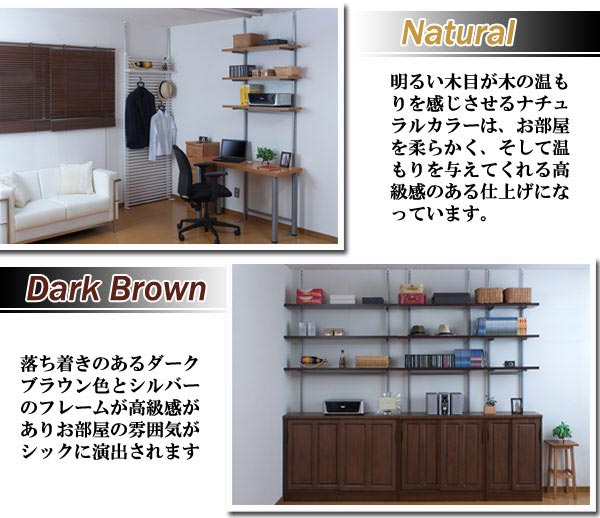 Natural

明るい木目が木の温もりを感じさせるナチュラルカラーは、お部屋を柔らかく、そして温もりを与えてくれる高級感のある仕上げになっています。

Dark Brown

落ち着きのあるダークブラウン色とシルバーのフレームが高級感がありお部屋の雰囲気がシックに演出されます